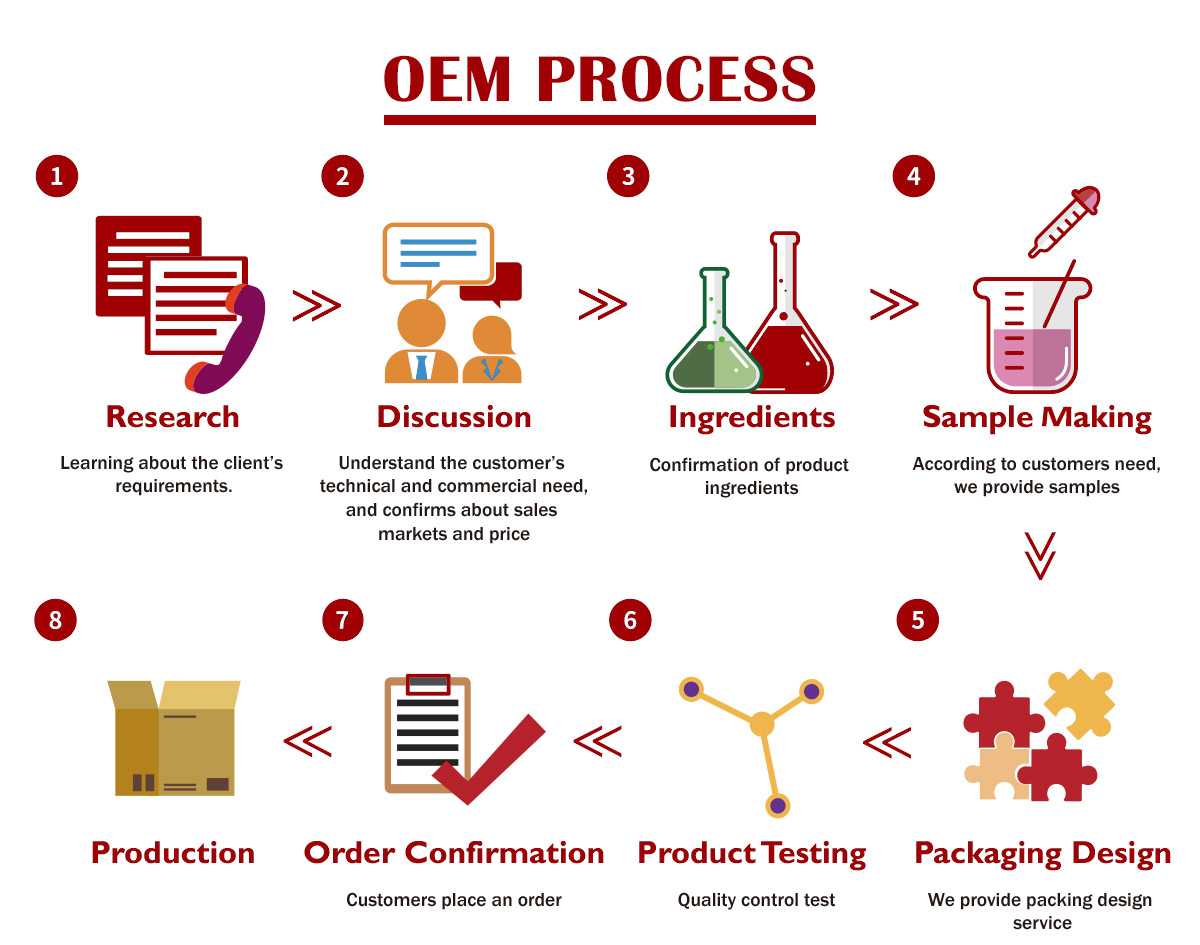 OEM PROCESS

1

Research

Learning about the client's requirements.

2

Discussion

Understand the customer's technical and commercial need, and confirms about sales markets and price

3

Ingredients

Confirmation of product ingredients

4

Sample Making

According to customers need, we provide samples

5

Packaging Design

We provide packing design service

6

Product Testing

Quality control test

7

Order Confirmation

Customers place an order

8

Production